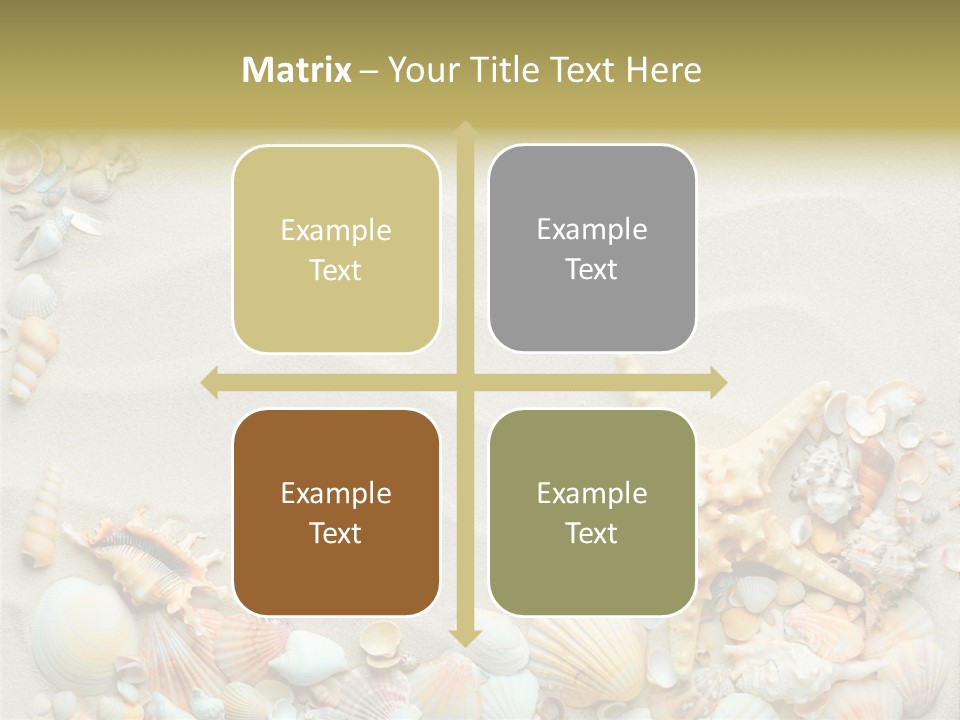 Matrix – Your Title Text Here

Example Text

Example Text

Example Text

Example Text